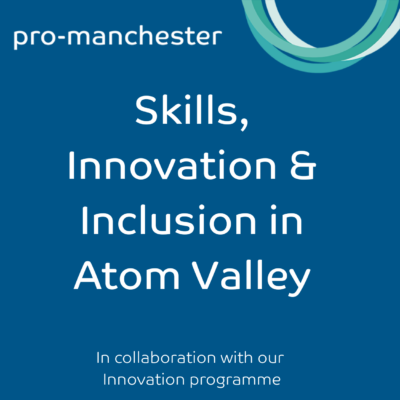 pro-manchester

Skills, Innovation & Inclusion in Atom Valley

In collaboration with our Innovation programme